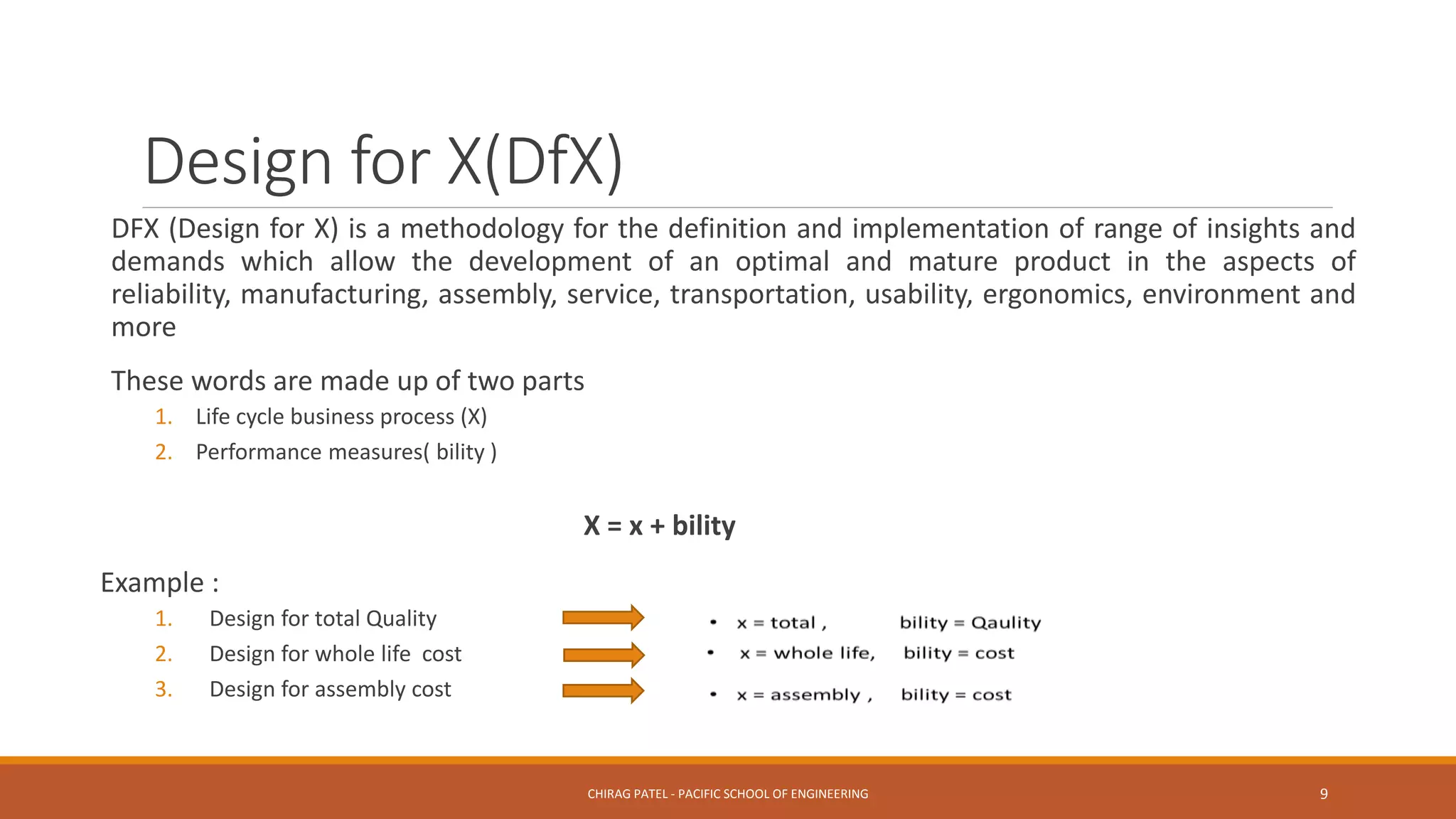 Design for X(DfX)

DFX (Design for X) is a methodology for the definition and implementation of range of insights and demands which allow the development of an optimal and mature product in the aspects of reliability, manufacturing, assembly, service, transportation, usability, ergonomics, environment and more

These words are made up of two parts

1. Life cycle business process (X)
2. Performance measures( bility )

X = x + bility

Example :

1. Design for total Quality
2. Design for whole life cost
3. Design for assembly cost

• x = total , bility = Qaulity
• x = whole life, bility = cost
• x = assembly , bility = cost

CHIRAG PATEL - PACIFIC SCHOOL OF ENGINEERING

9